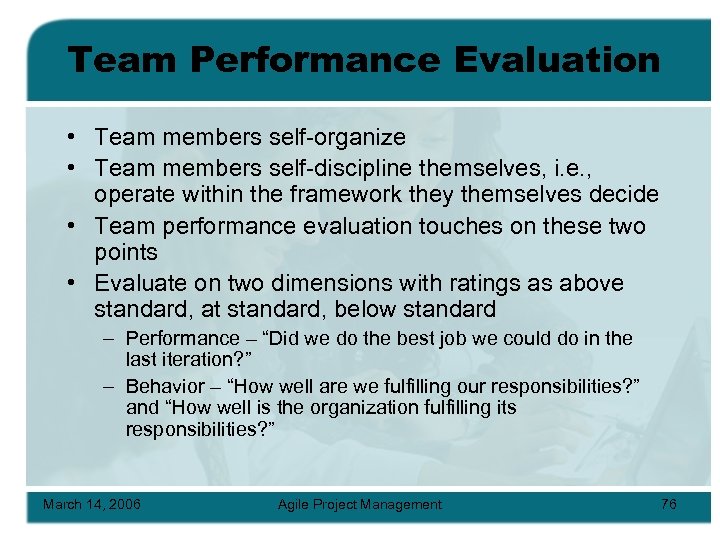 Team Performance Evaluation

• Team members self-organize
• Team members self-discipline themselves, i.e., operate within the framework they themselves decide
• Team performance evaluation touches on these two points
• Evaluate on two dimensions with ratings as above standard, at standard, below standard
– Performance – “Did we do the best job we could do in the last iteration?”
– Behavior – “How well are we fulfilling our responsibilities?” and “How well is the organization fulfilling its responsibilities?”

March 14, 2006
Agile Project Management
76